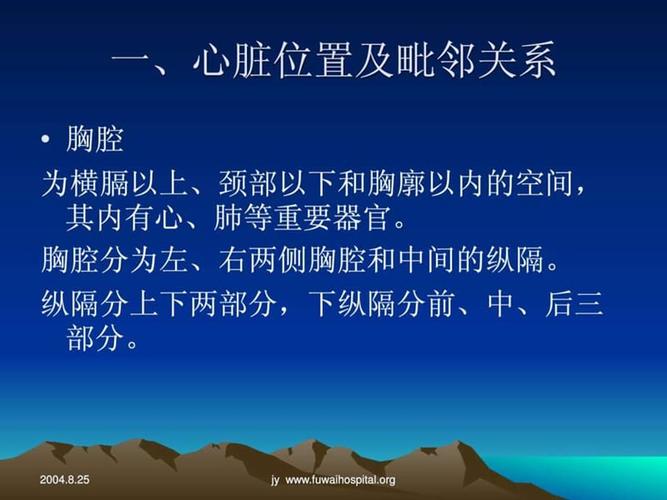 一、心脏位置及毗邻关系

• 胸腔

为横膈以上、颈部以下和胸廓以内的空间，其内有心、肺等重要器官。

胸腔分为左、右两侧胸腔和中间的纵隔。

纵隔分上下两部分，下纵隔分前、中、后三部分。

2004.8.25

jy www.fuwaihospital.org